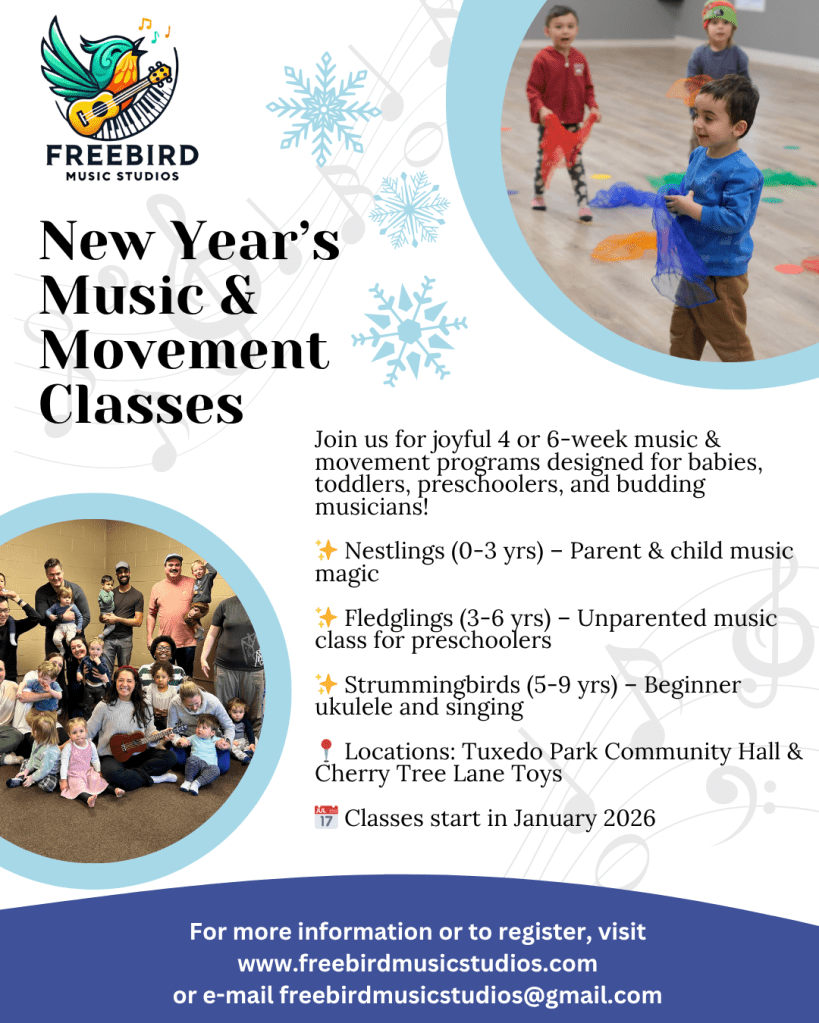 FREEBIRD
MUSIC STUDIOS

New Year's Music & Movement Classes

Join us for joyful 4 or 6-week music & movement programs designed for babies, toddlers, preschoolers, and budding musicians!

✨ Nestlings (0-3 yrs) – Parent & child music magic

✨ Fledglings (3-6 yrs) – Unparented music class for preschoolers

✨ Strummingbirds (5-9 yrs) – Beginner ukulele and singing

📍 Locations: Tuxedo Park Community Hall & Cherry Tree Lane Toys

📅 Classes start in January 2026

For more information or to register, visit www.freebirdmusicstudios.com or e-mail freebirdmusicstudios@gmail.com